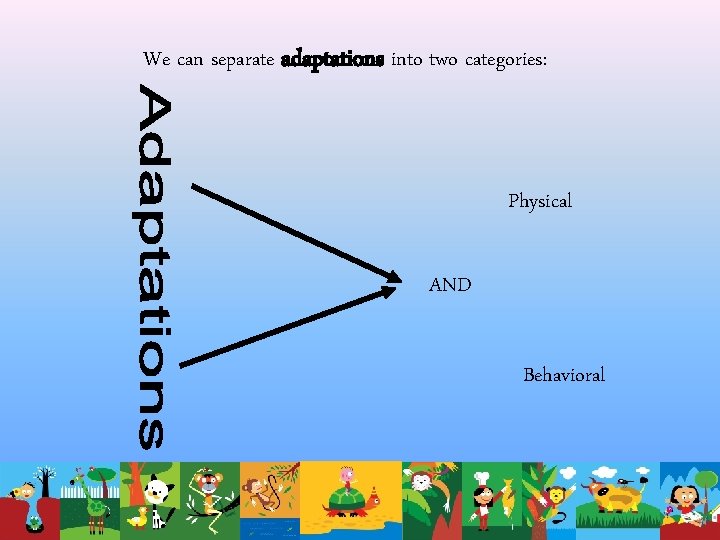 We can separate adaptations into two categories:

Adaptations

Physical

AND

Behavioral